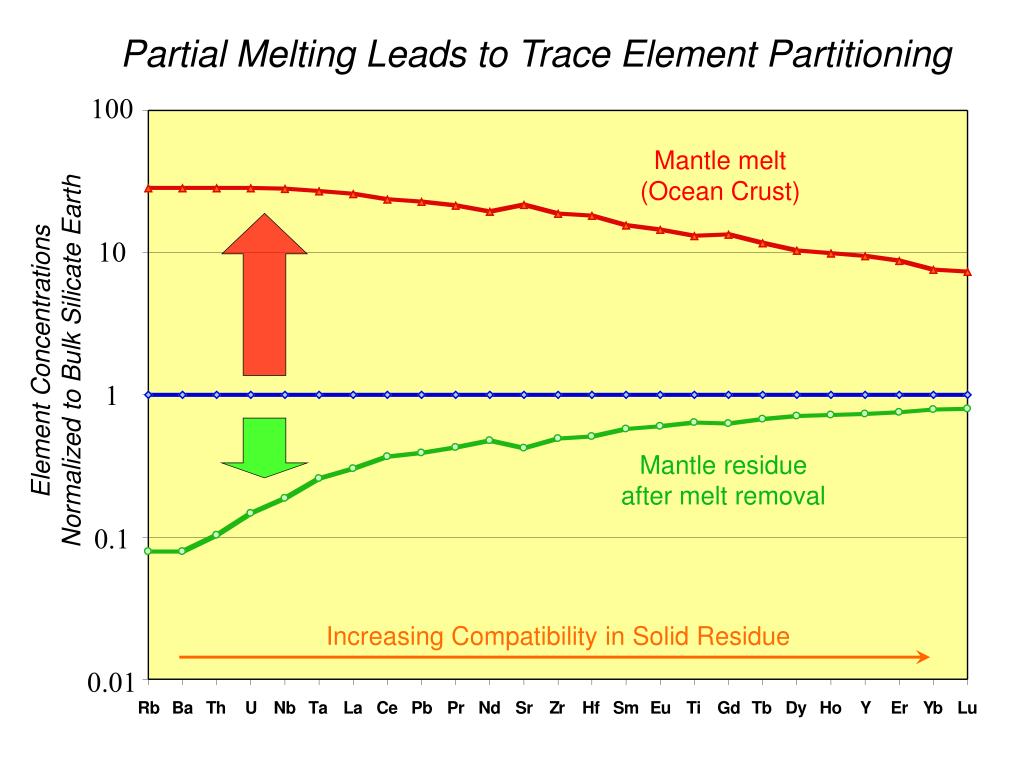 Partial Melting Leads to Trace Element Partitioning

Element Concentrations Normalized to Bulk Silicate Earth

100
10
1
0.1
0.01

Mantle melt (Ocean Crust)

Mantle residue after melt removal

Increasing Compatibility in Solid Residue

Rb Ba Th U Nb Ta La Ce Pb Pr Nd Sr Zr Hf Sm Eu Ti Gd Tb Dy Ho Y Er Yb Lu